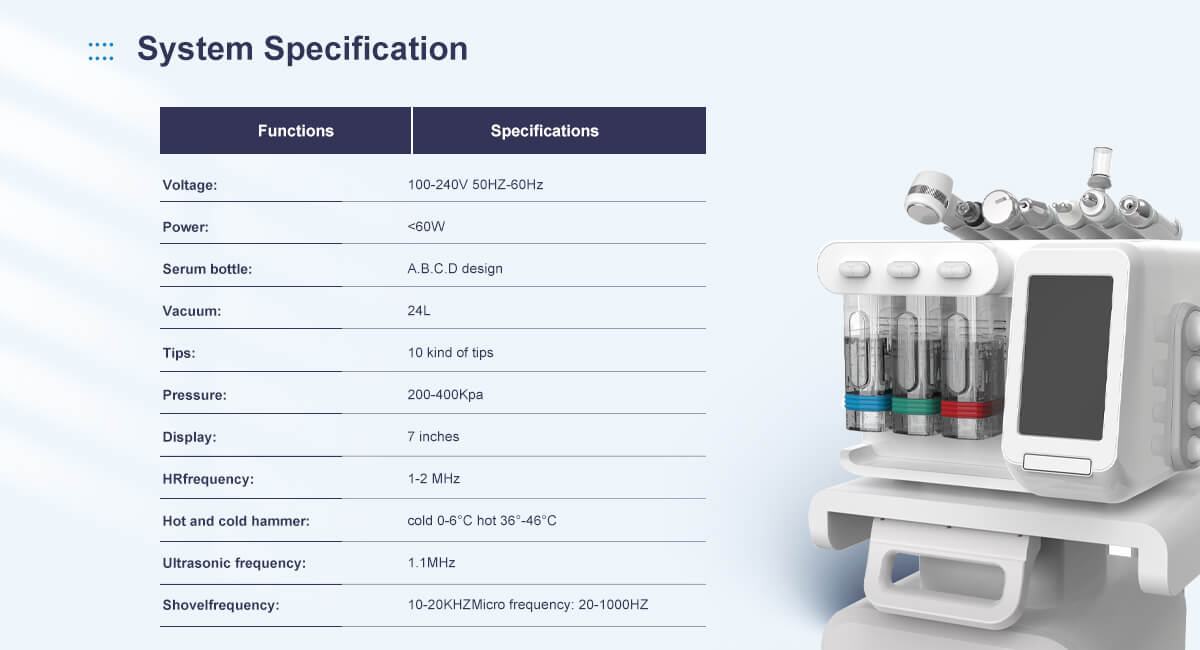 System Specification

| Functions | Specifications |
|---|---|
| Voltage: | 100-240V 50HZ-60Hz |
| Power: | <60W |
| Serum bottle: | A.B.C.D design |
| Vacuum: | 24L |
| Tips: | 10 kind of tips |
| Pressure: | 200-400Kpa |
| Display: | 7 inches |
| HRfrequency: | 1-2 MHz |
| Hot and cold hammer: | cold 0-6°C hot 36°-46°C |
| Ultrasonic frequency: | 1.1MHz |
| Shovelfrequency: | 10-20KHZMicro frequency: 20-1000HZ |